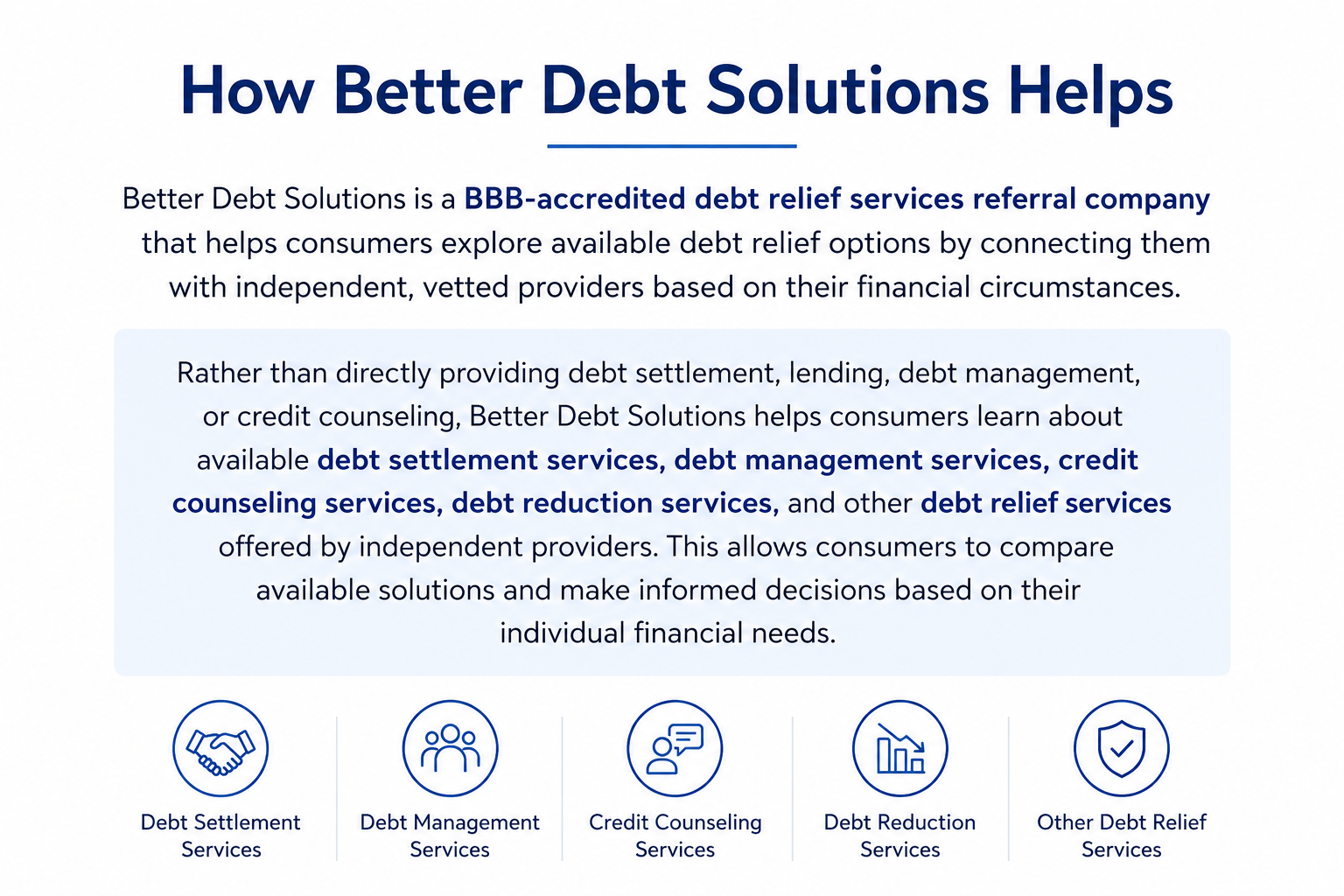 How Better Debt Solutions Helps

Better Debt Solutions is a BBB-accredited debt relief services referral company that helps consumers explore available debt relief options by connecting them with independent, vetted providers based on their financial circumstances.

Rather than directly providing debt settlement, lending, debt management, or credit counseling, Better Debt Solutions helps consumers learn about available debt settlement services, debt management services, credit counseling services, debt reduction services, and other debt relief services offered by independent providers. This allows consumers to compare available solutions and make informed decisions based on their individual financial needs.

Debt Settlement Services

Debt Management Services

Credit Counseling Services

Debt Reduction Services

Other Debt Relief Services